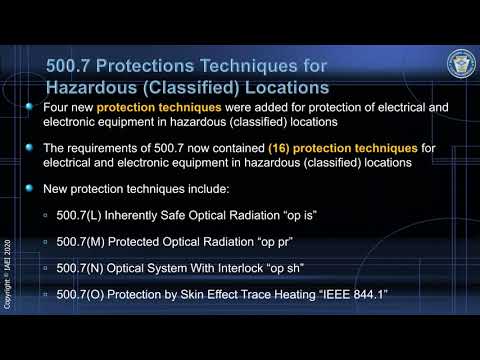 500.7 Protections Techniques for Hazardous (Classified) Locations

Four new protection techniques were added for protection of electrical and electronic equipment in hazardous (classified) locations

The requirements of 500.7 now contained (16) protection techniques for electrical and electronic equipment in hazardous (classified) locations

New protection techniques include:

500.7(L) Inherently Safe Optical Radiation "op is"

500.7(M) Protected Optical Radiation "op pr"

500.7(N) Optical System With Interlock "op sh"

500.7(O) Protection by Skin Effect Trace Heating "IEEE 844.1"

Copyright © IAEI 2020